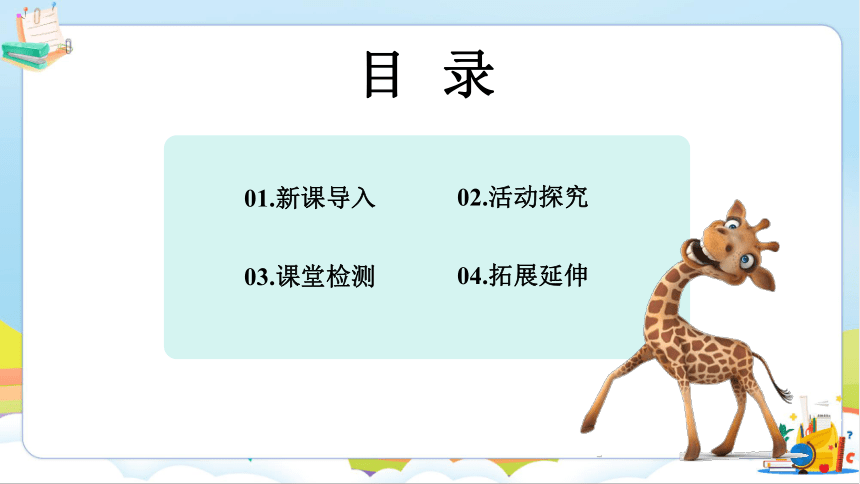 目 录

01.新课导入

02.活动探究

03.课堂检测

04.拓展延伸